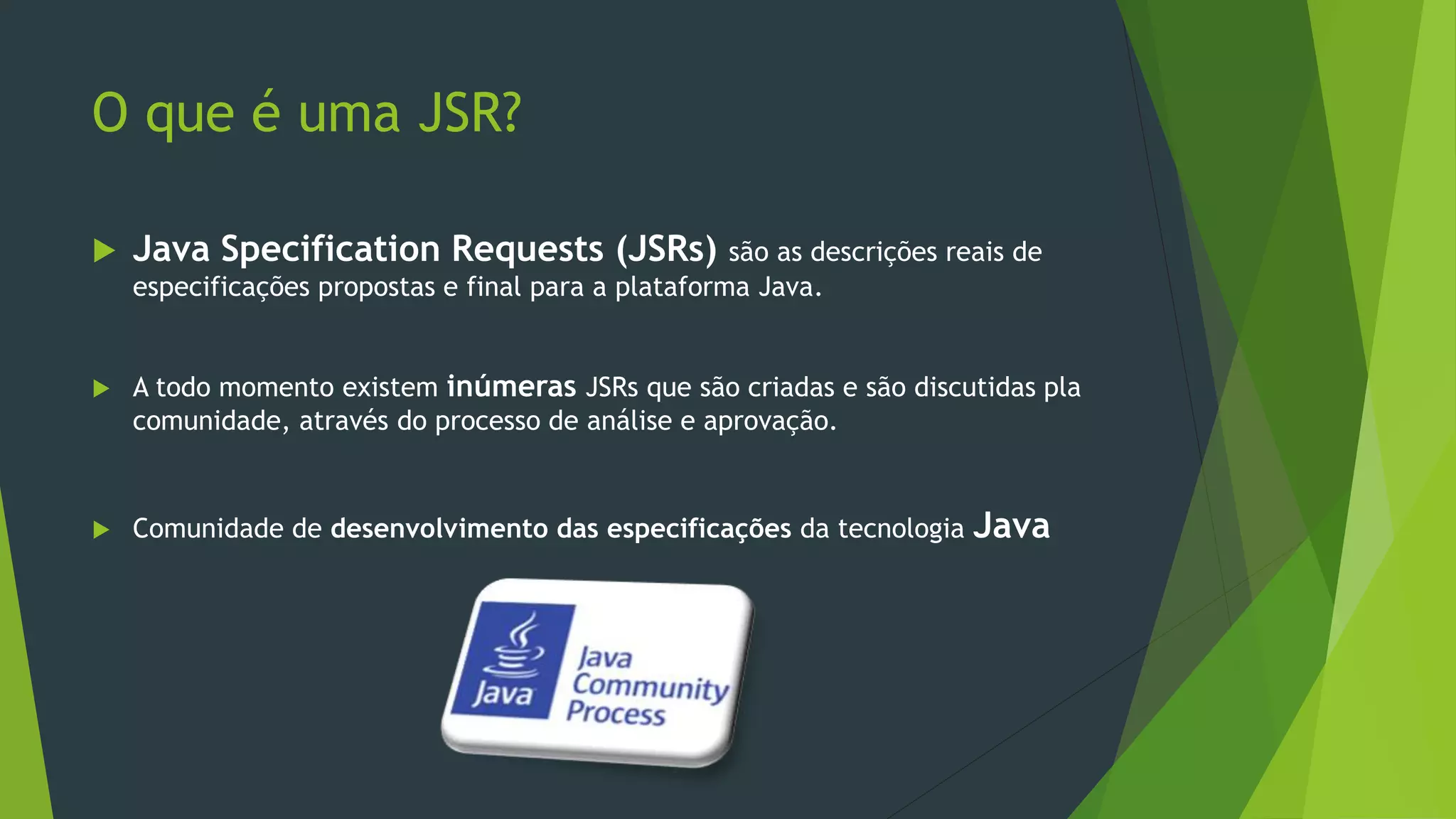 O que é uma JSR?

Java Specification Requests (JSRs) são as descrições reais de especificações propostas e final para a plataforma Java.

A todo momento existem inúmeras JSRs que são criadas e são discutidas pla comunidade, através do processo de análise e aprovação.

Comunidade de desenvolvimento das especificações da tecnologia Java

Java

Java Community Process